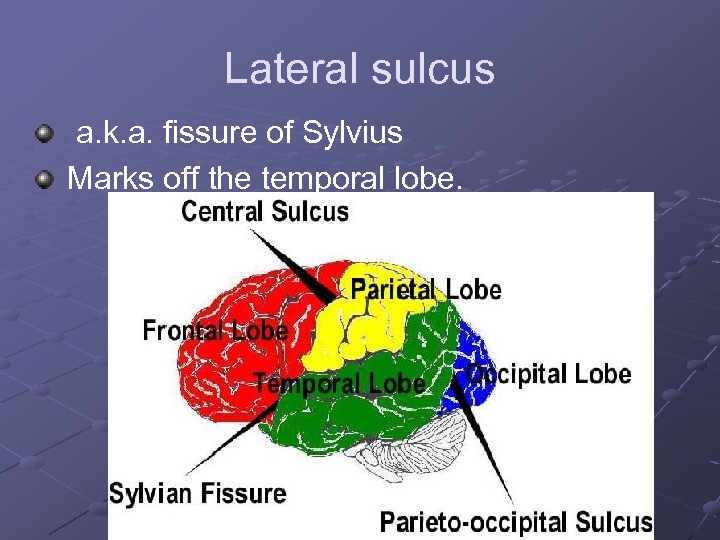 Lateral sulcus

a.k.a. fissure of Sylvius

Marks off the temporal lobe.

Central Sulcus

Parietal Lobe

Frontal Lobe

Temporal Lobe

Occipital Lobe

Sylvian Fissure

Parieto-occipital Sulcus